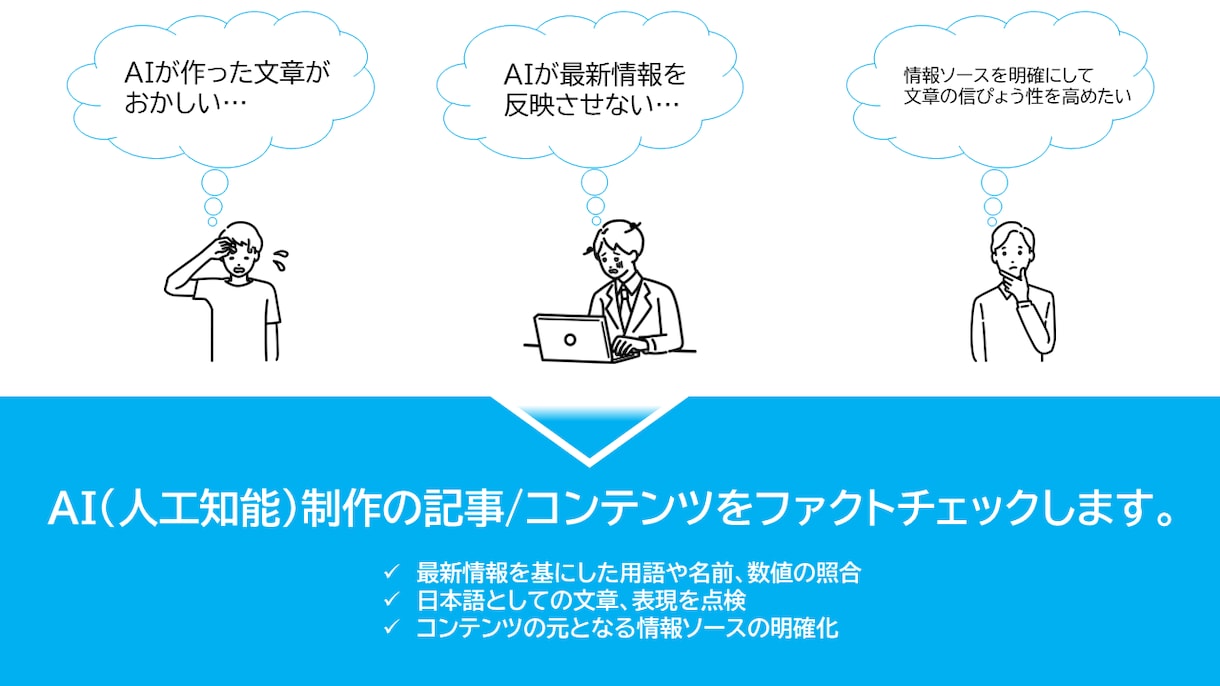 AIが作った文章がおかしい…

AIが最新情報を反映させない…

情報ソースを明確にして文章の信ぴょう性を高めたい

AI(人工知能)制作の記事/コンテンツをファクトチェックします。

✓ 最新情報を基にした用語や名前、数値の照合
✓ 日本語としての文章、表現を点検
✓ コンテンツの元となる情報ソースの明確化